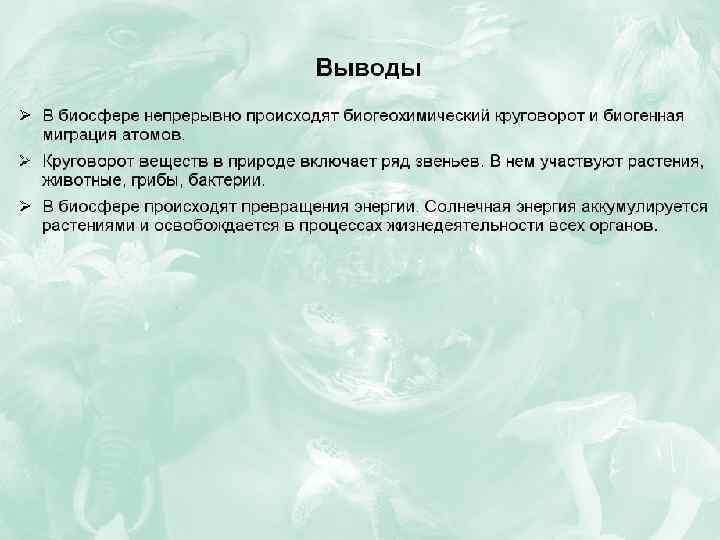 Выводы

➢ В биосфере непрерывно происходят биогеохимический круговорот и биогенная миграция атомов.

➢ Круговорот веществ в природе включает ряд звеньев. В нем участвуют растения, животные, грибы, бактерии.

➢ В биосфере происходят превращения энергии. Солнечная энергия аккумулируется растениями и освобождается в процессах жизнедеятельности всех органов.